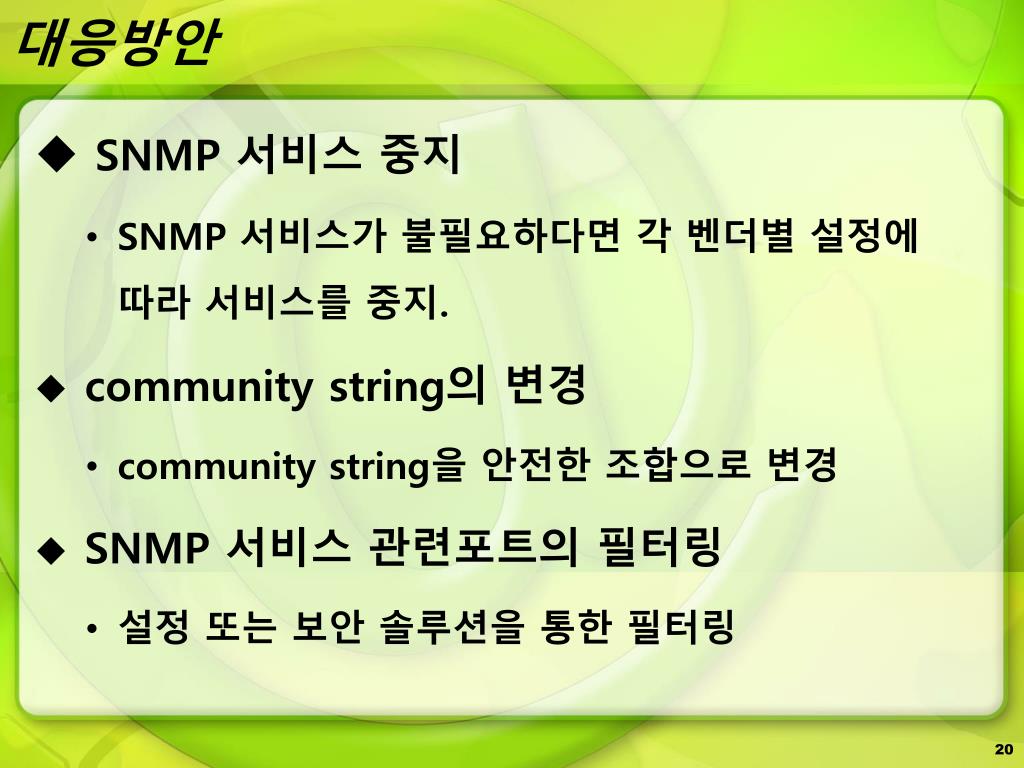 대응방안

◆ SNMP 서비스 중지

• SNMP 서비스가 불필요하다면 각 벤더별 설정에 따라 서비스를 중지.

◆ community string의 변경

• community string을 안전한 조합으로 변경

◆ SNMP 서비스 관련포트의 필터링

• 설정 또는 보안 솔루션을 통한 필터링

20